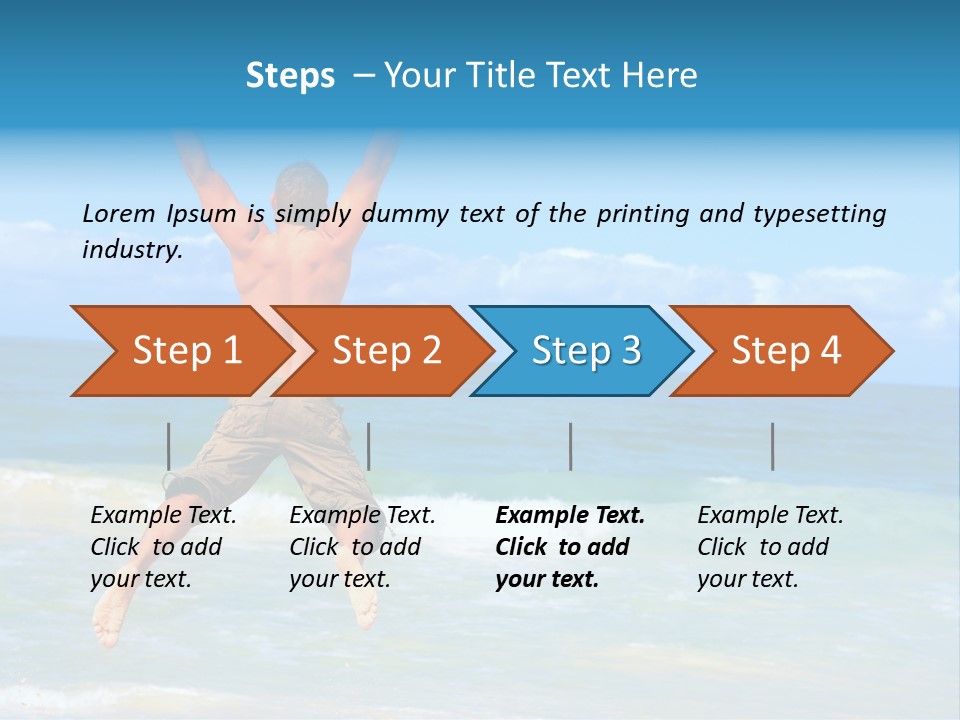 Steps – Your Title Text Here

Lorem Ipsum is simply dummy text of the printing and typesetting industry.

Step 1

Step 2

Step 3

Step 4

Example Text. Click to add your text.

Example Text. Click to add your text.

Example Text. Click to add your text.

Example Text. Click to add your text.